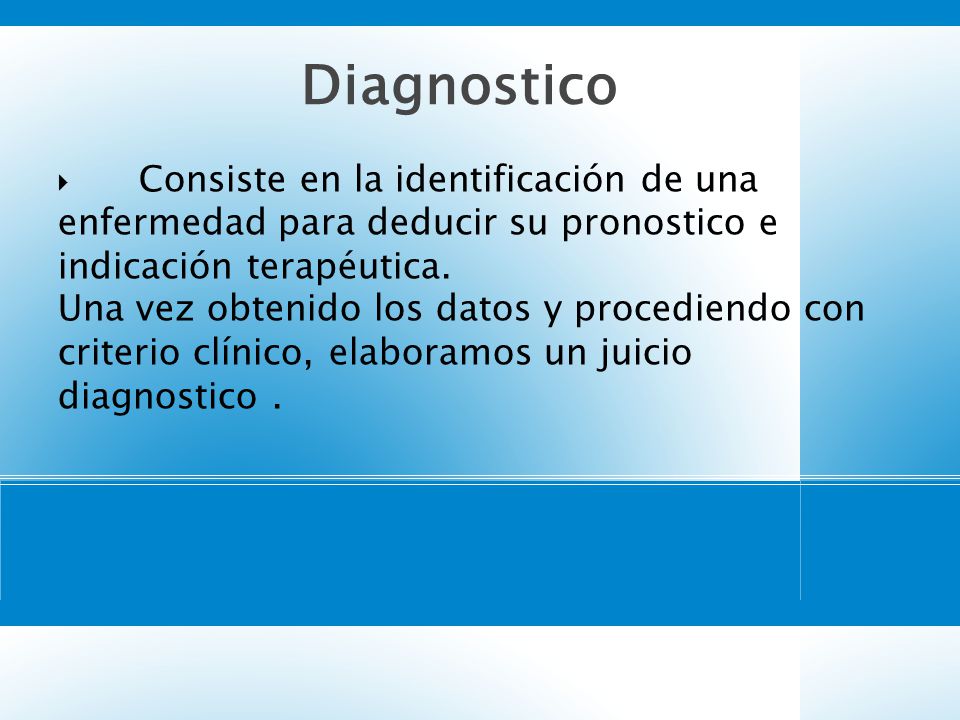 Diagnostico

Consiste en la identificación de una enfermedad para deducir su pronostico e indicación terapéutica.
Una vez obtenido los datos y procediendo con criterio clínico, elaboramos un juicio diagnostico .